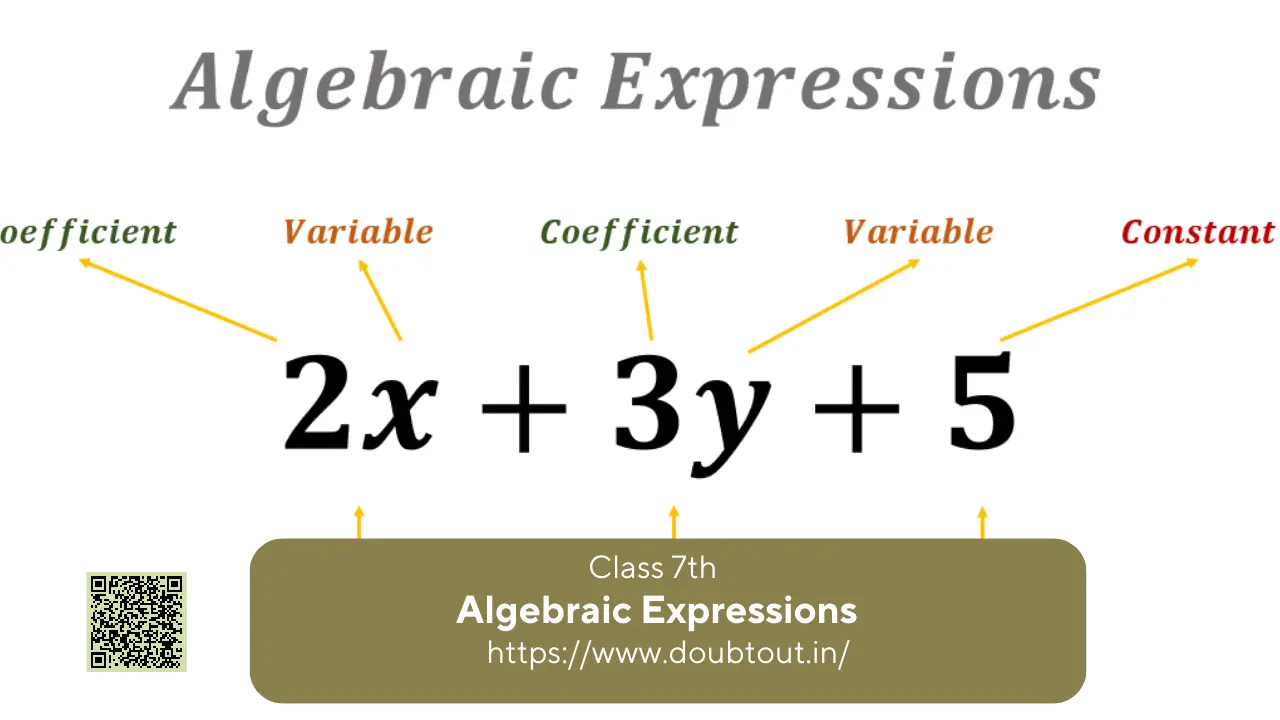 Algebraic Expressions

oefficient Variable Coefficient Variable Constant

$2x + 3y + 5$

Class 7th
Algebraic Expressions
https://www.doubtout.in/